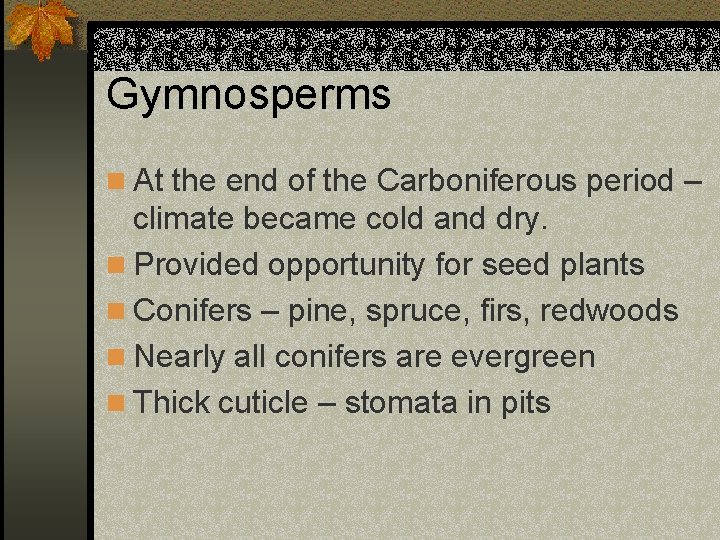 Gymnosperms

At the end of the Carboniferous period – climate became cold and dry.

Provided opportunity for seed plants

Conifers – pine, spruce, firs, redwoods

Nearly all conifers are evergreen

Thick cuticle – stomata in pits